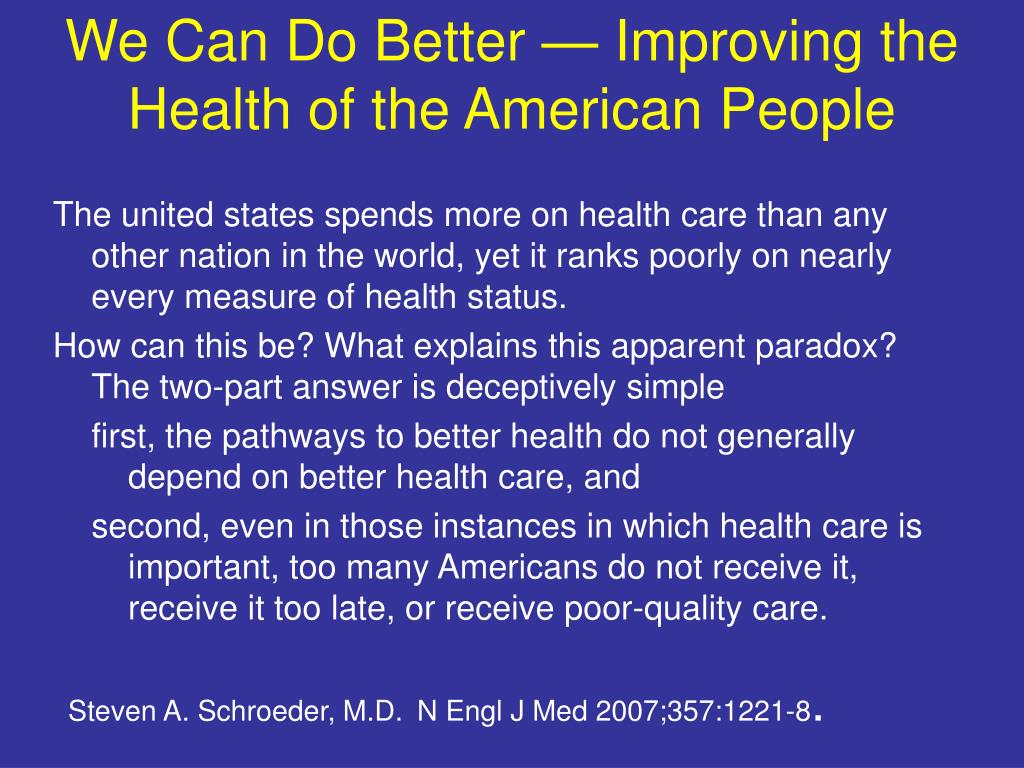 We Can Do Better — Improving the Health of the American People

The united states spends more on health care than any other nation in the world, yet it ranks poorly on nearly every measure of health status.

How can this be? What explains this apparent paradox? The two-part answer is deceptively simple

first, the pathways to better health do not generally depend on better health care, and

second, even in those instances in which health care is important, too many Americans do not receive it, receive it too late, or receive poor-quality care.

Steven A. Schroeder, M.D. N Engl J Med 2007;357:1221-8.